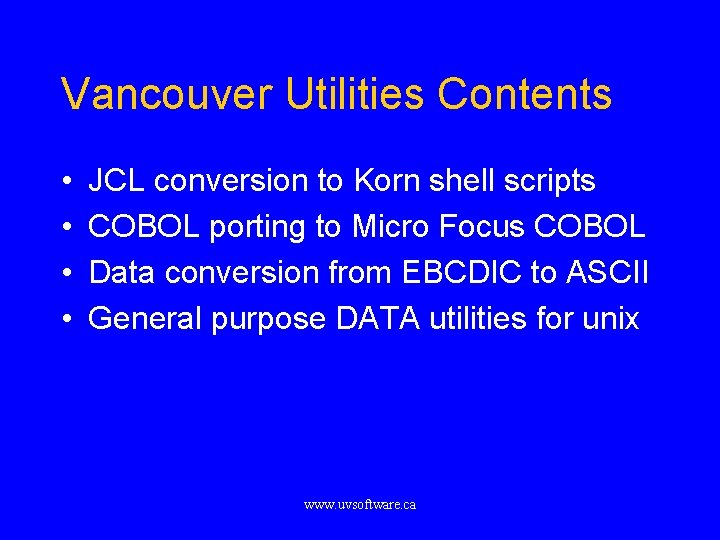 Vancouver Utilities Contents

• JCL conversion to Korn shell scripts
• COBOL porting to Micro Focus COBOL
• Data conversion from EBCDIC to ASCII
• General purpose DATA utilities for unix

www.uvsoftware.ca